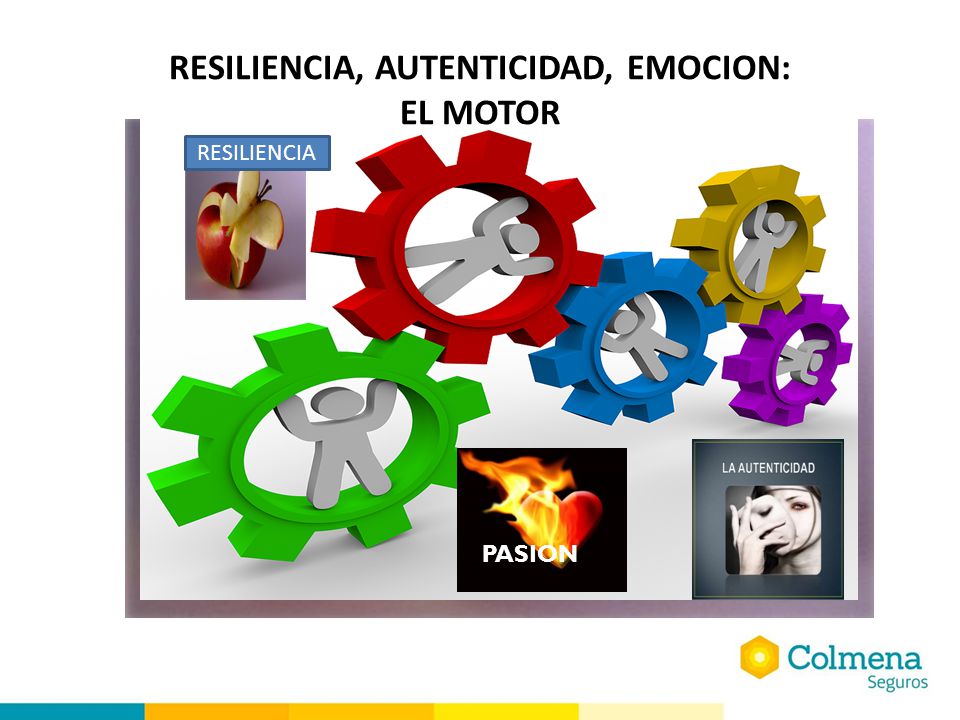 RESILIENCIA, AUTENTICIDAD, EMOCION: EL MOTOR

RESILIENCIA

PASION

LA AUTENTICIDAD

Colmena
Seguros